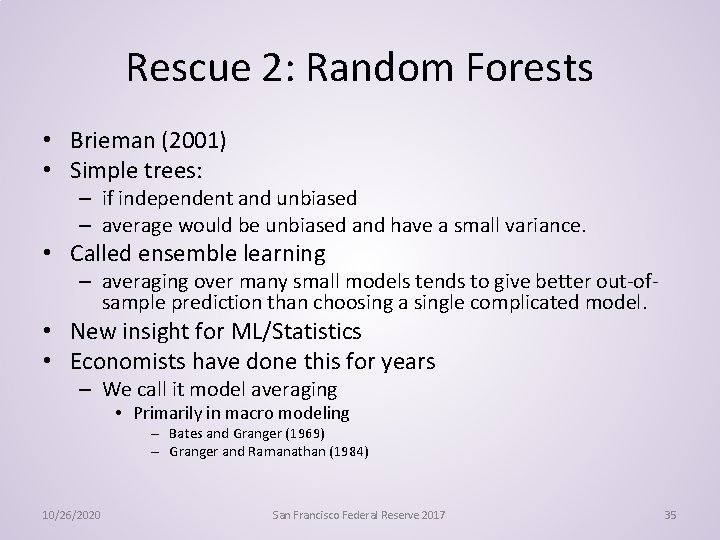 Rescue 2: Random Forests

• Brieman (2001)
• Simple trees:
– if independent and unbiased
– average would be unbiased and have a small variance.
• Called ensemble learning
– averaging over many small models tends to give better out-of-sample prediction than choosing a single complicated model.
• New insight for ML/Statistics
• Economists have done this for years
– We call it model averaging
• Primarily in macro modeling
– Bates and Granger (1969)
– Granger and Ramanathan (1984)

10/26/2020 San Francisco Federal Reserve 2017 35